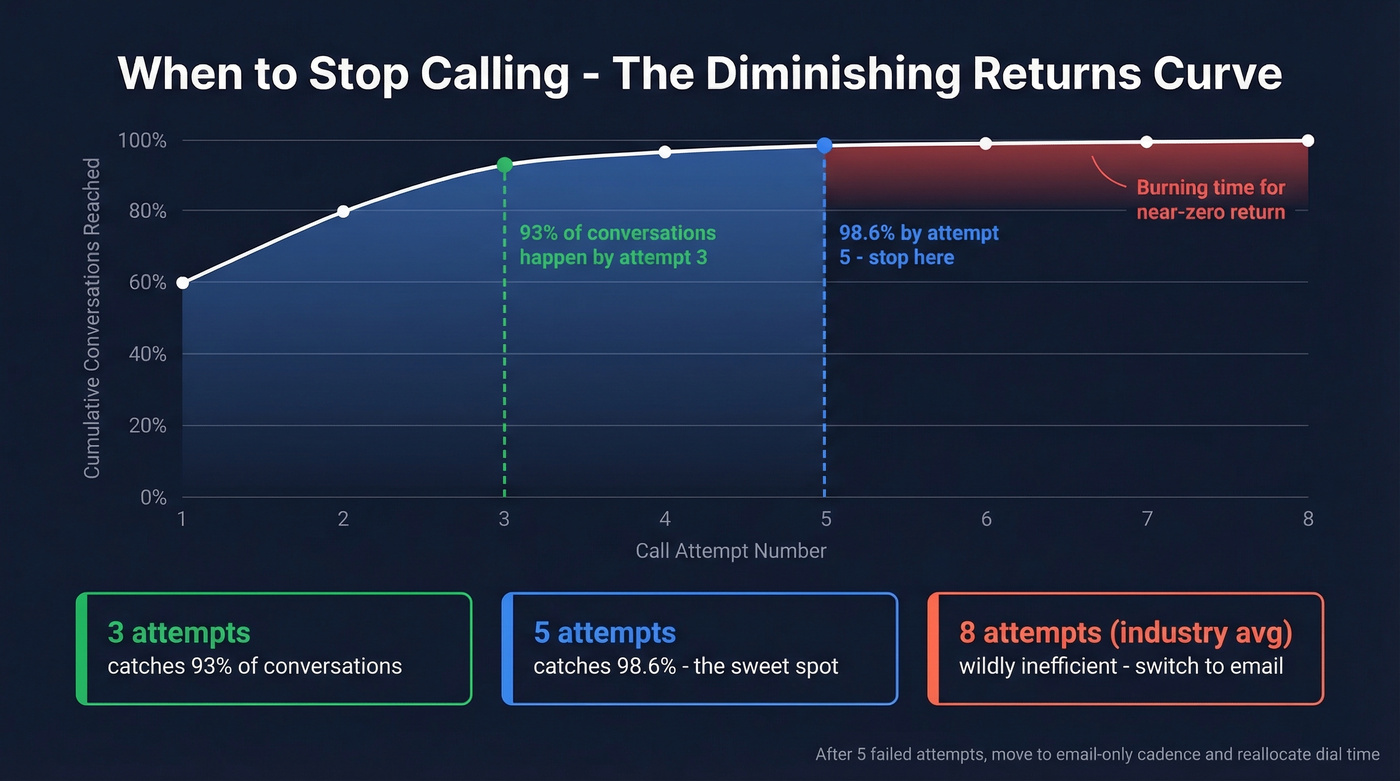 When to Stop Calling - The Diminishing Returns Curve

Cumulative Conversations Reached

100%
80%
60%
40%
20%
0%

93% of conversations happen by attempt 3

98.6% by attempt 5 - stop here

Burning time for near-zero return

1
2
3
4
5
6
7
8

Call Attempt Number

3 attempts
catches 93% of conversations

5 attempts
catches 98.6% - the sweet spot

8 attempts (industry avg)
wildly inefficient - switch to email

After 5 failed attempts, move to email-only cadence and reallocate dial time